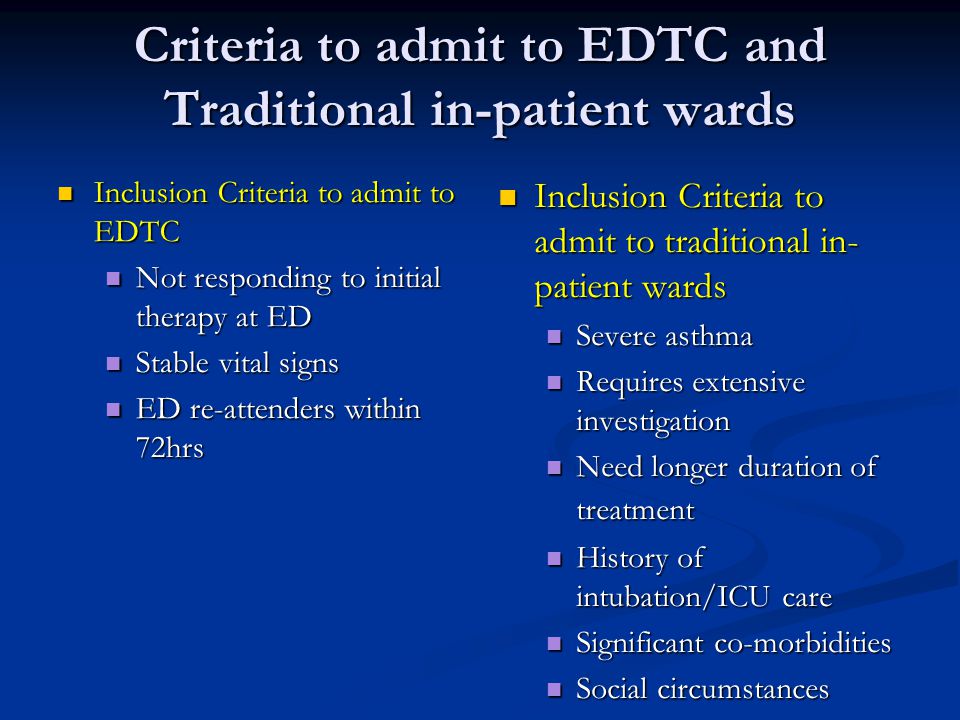 Criteria to admit to EDTC and Traditional in-patient wards

Inclusion Criteria to admit to EDTC
Not responding to initial therapy at ED
Stable vital signs
ED re-attenders within 72hrs

Inclusion Criteria to admit to traditional in-patient wards
Severe asthma
Requires extensive investigation
Need longer duration of treatment
History of intubation/ICU care
Significant co-morbidities
Social circumstances